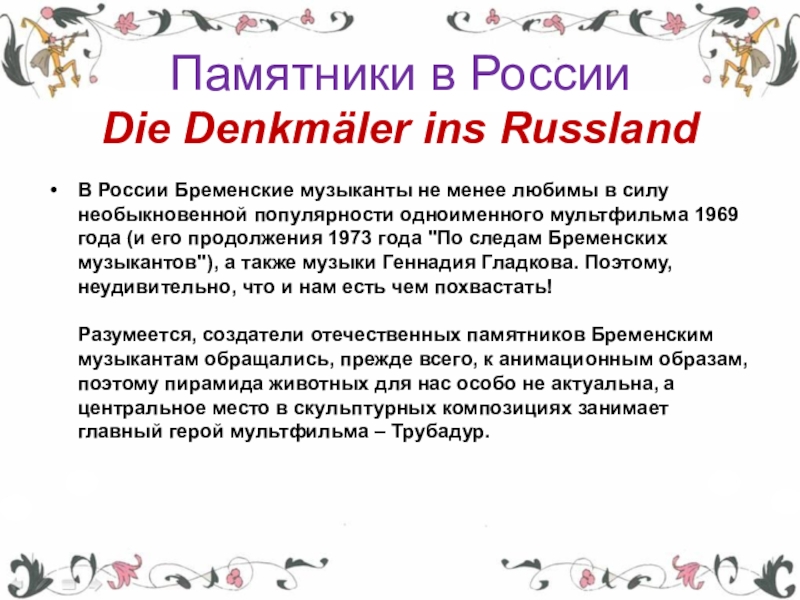 Памятники в России
Die Denkmäler ins Russland

• В России Бременские музыканты не менее любимы в силу необыкновенной популярности одноименного мультфильма 1969 года (и его продолжения 1973 года "По следам Бременских музыкантов"), а также музыки Геннадия Гладкова. Поэтому, неудивительно, что и нам есть чем похвастать!

Разумеется, создатели отечественных памятников Бременским музыкантам обращались, прежде всего, к анимационным образам, поэтому пирамида животных для нас особо не актуальна, а центральное место в скульптурных композициях занимает главный герой мультфильма – Трубадур.